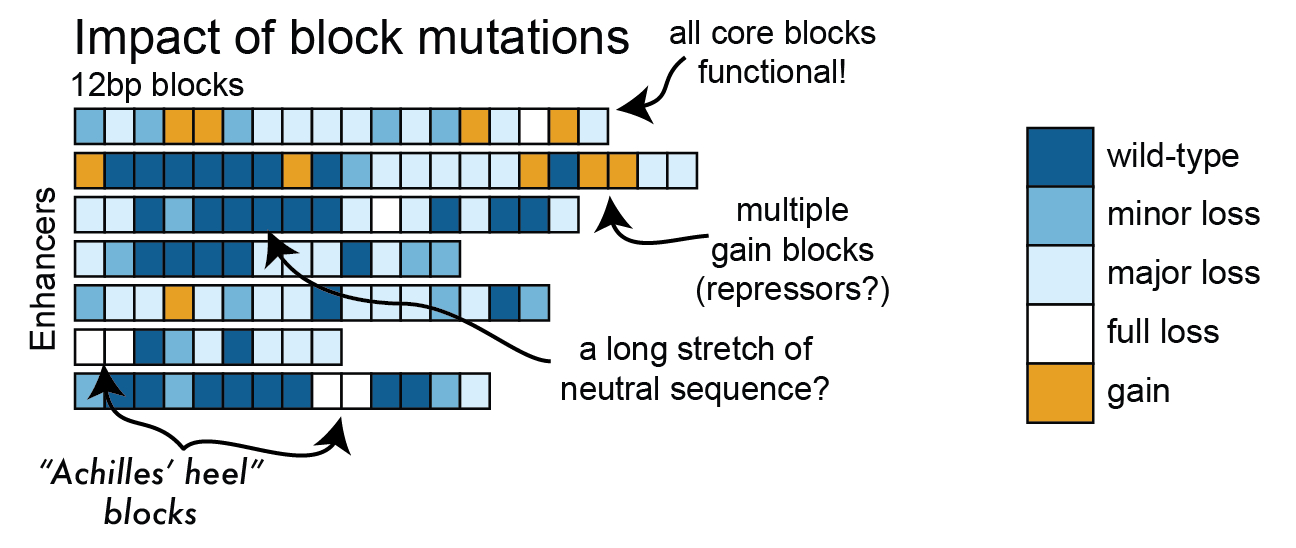 Impact of block mutations

12bp blocks

all core blocks functional!

Enhancers

multiple gain blocks (repressors?)

a long stretch of neutral sequence?

"Achilles' heel" blocks

wild-type

minor loss

major loss

full loss

gain